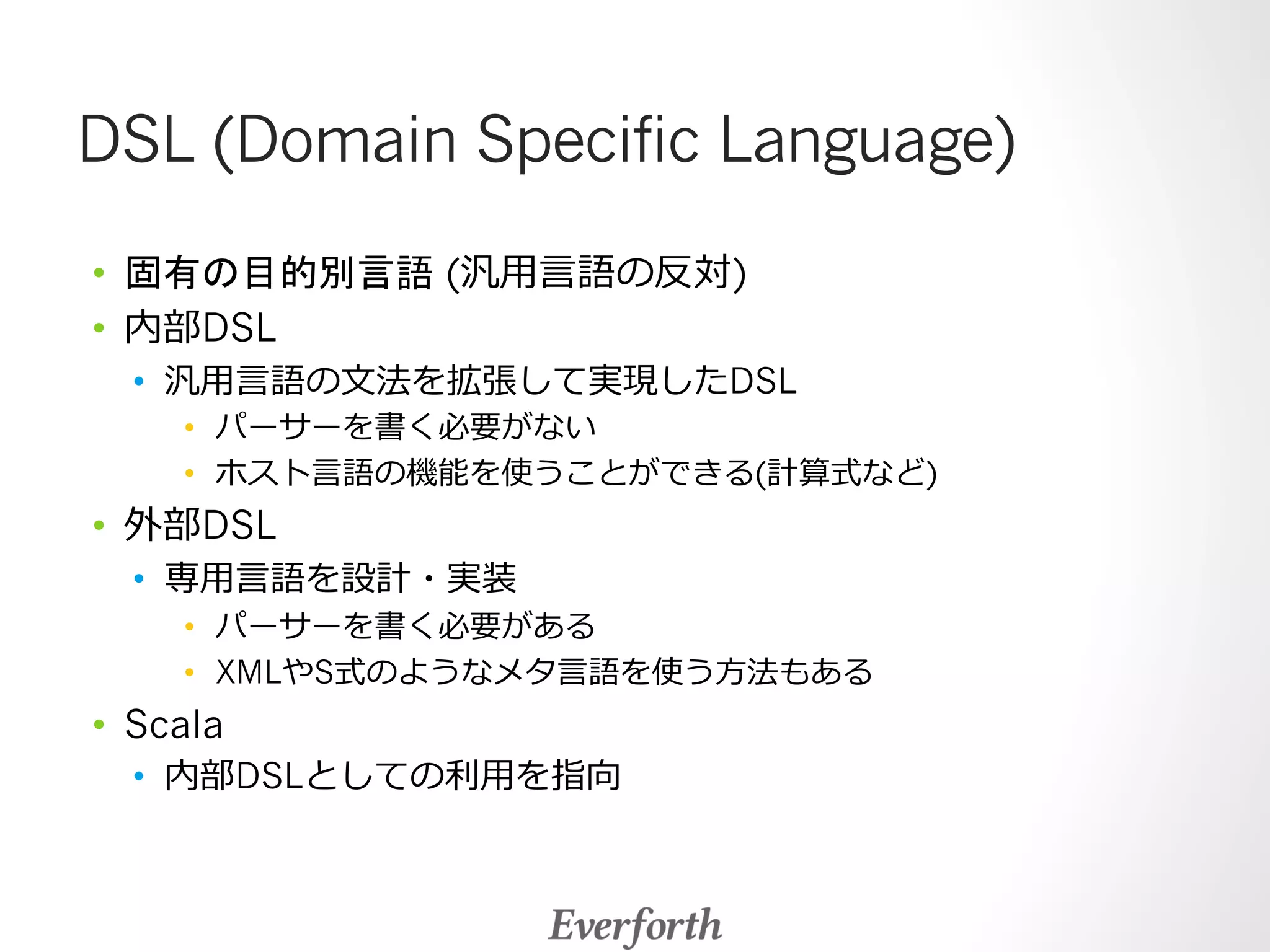 DSL (Domain Specific Language)

• 固有の目的別言語 (汎用言語の反対)
• 内部DSL
  • 汎用言語の文法を拡張して実現したDSL
    • パーサーを書く必要がない
    • ホスト言語の機能を使うことができる(計算式など)
• 外部DSL
  • 専用言語を設計・実装
    • パーサーを書く必要がある
    • XMLやS式のようなメタ言語を使う方法もある
• Scala
  • 内部DSLとしての利用を指向

Everforth